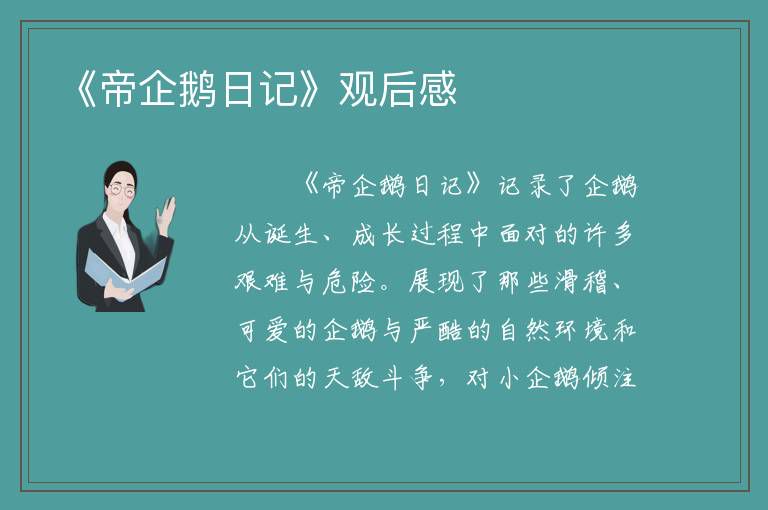 《帝企鹅日记》观后感

《帝企鹅日记》记录了企鹅从诞生、成长过程中面对的许多艰难与危险。展现了那些滑稽、可爱的企鹅与严酷的自然环境和它们的天敌斗争，对小企鹅倾注